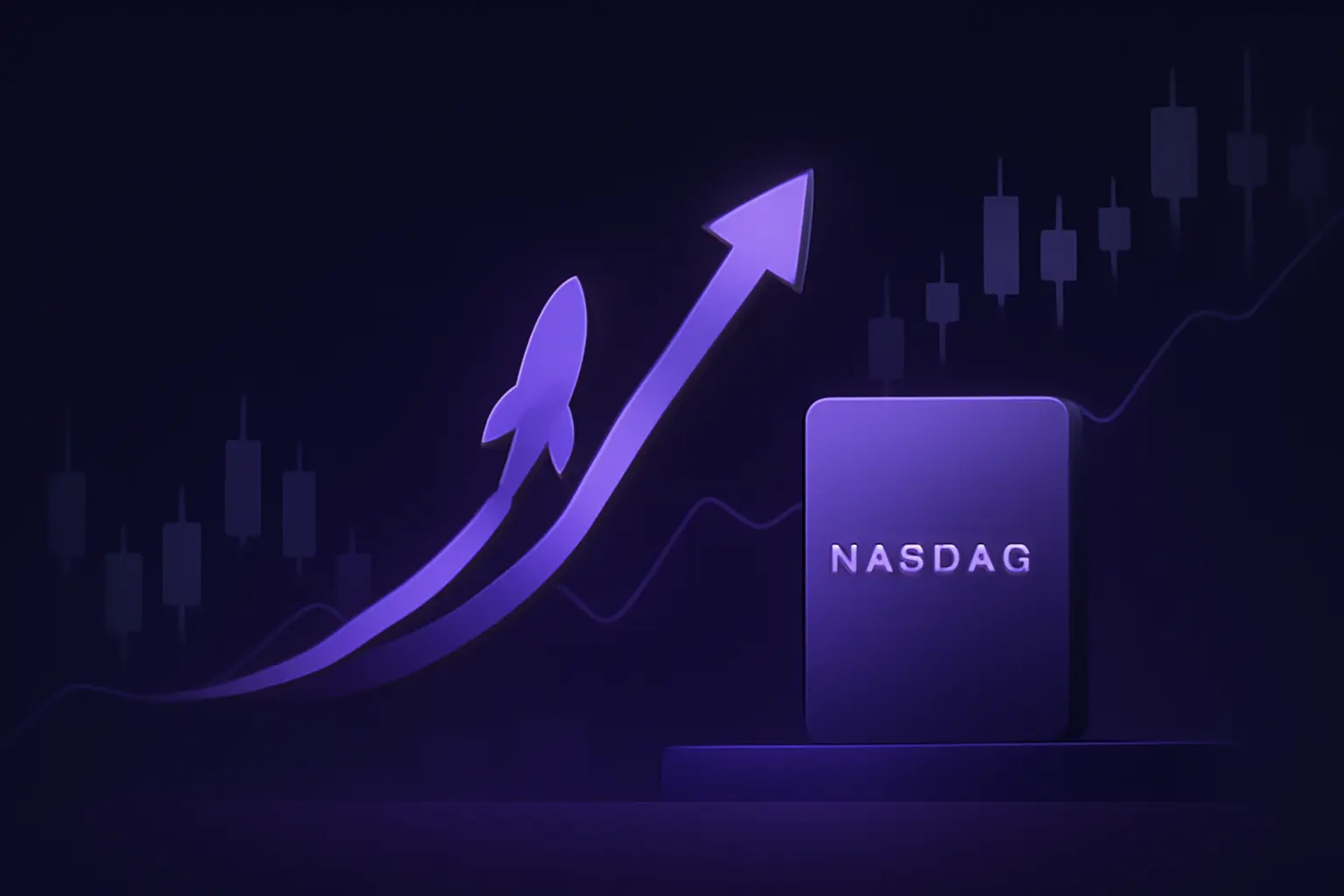 NASDAG